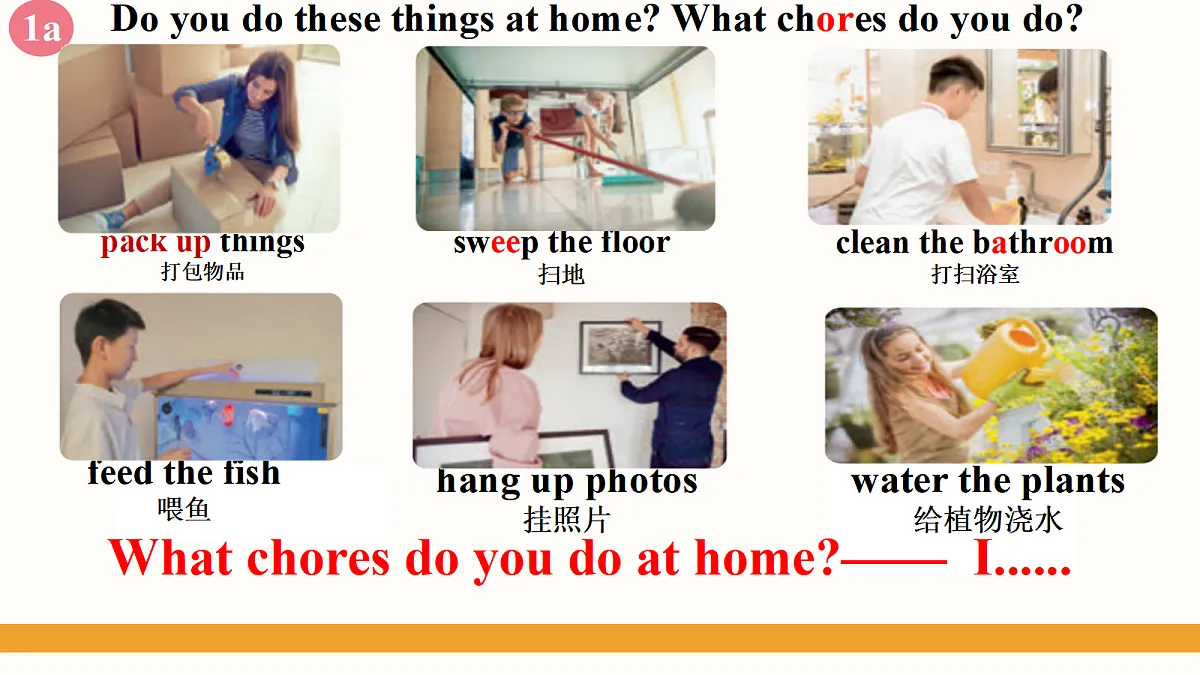 1a

Do you do these things at home? What chores do you do?

pack up things
打包物品

sweep the floor
扫地

clean the bathroom
打扫浴室

feed the fish
喂鱼

hang up photos
挂照片

water the plants
给植物浇水

What chores do you do at home?—— I......